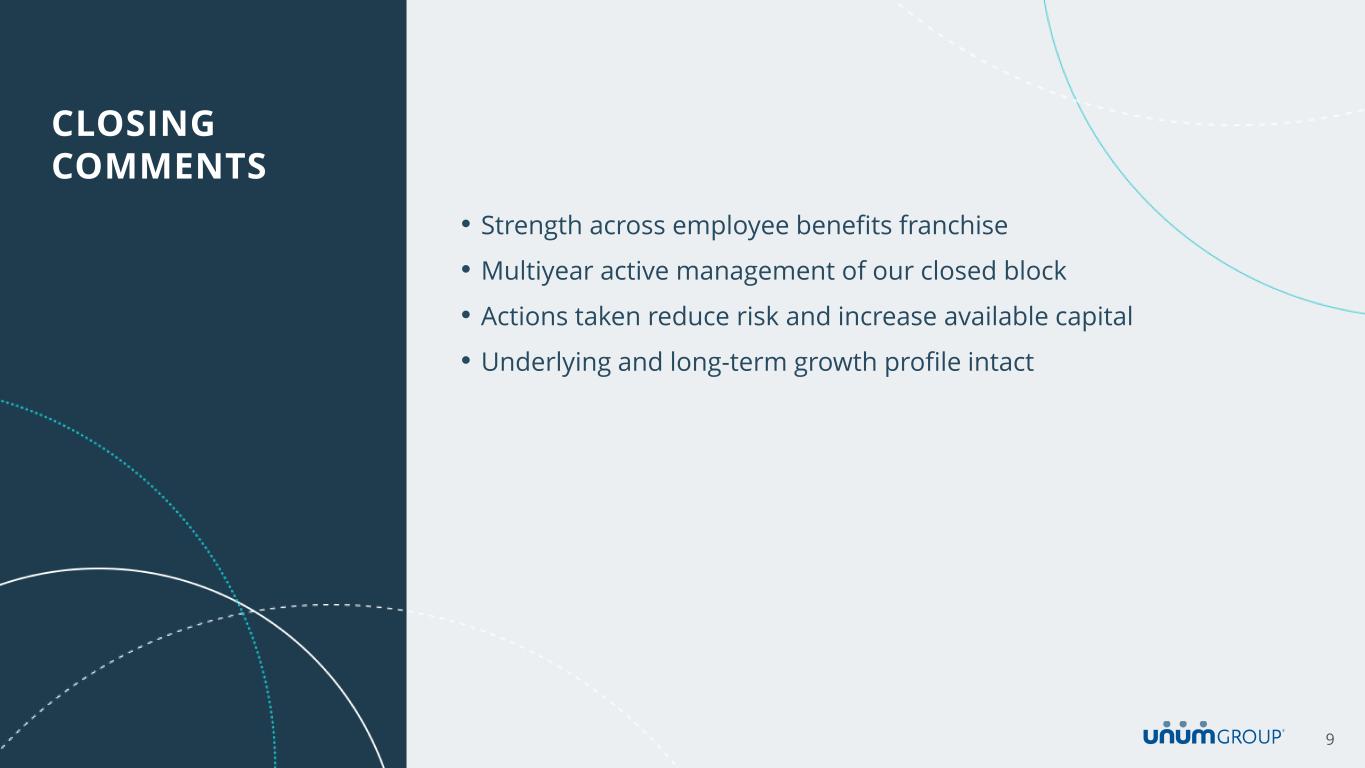 CLOSING COMMENTS

• Strength across employee benefits franchise
• Multiyear active management of our closed block
• Actions taken reduce risk and increase available capital
• Underlying and long-term growth profile intact

unum GROUP®

9